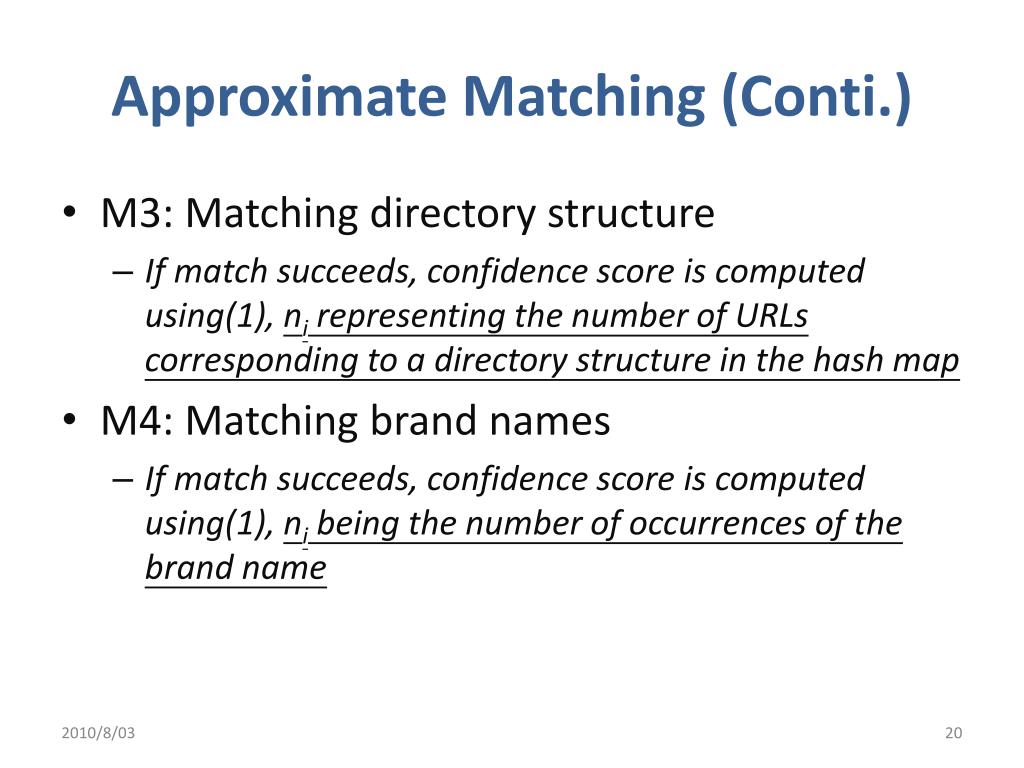 Approximate Matching (Conti.)

• M3: Matching directory structure
– If match succeeds, confidence score is computed using(1), $n_i$ representing the number of URLs corresponding to a directory structure in the hash map

• M4: Matching brand names
– If match succeeds, confidence score is computed using(1), $n_i$ being the number of occurrences of the brand name

2010/8/03

20